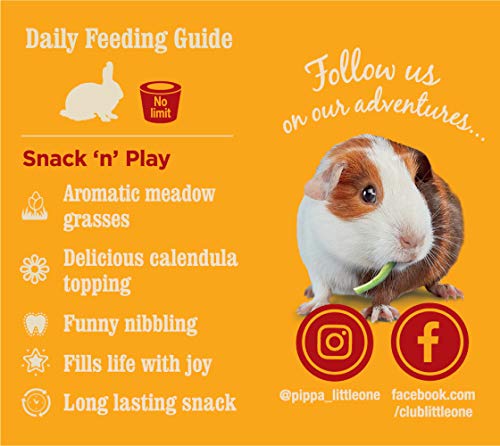 Daily Feeding Guide

No limit

Snack 'n' Play

Aromatic meadow grasses

Delicious calendula topping

Funny nibbling

Fills life with joy

Long lasting snack

Follow us on our adventures...

@pippa_littleone

facebook.com /clublittleone